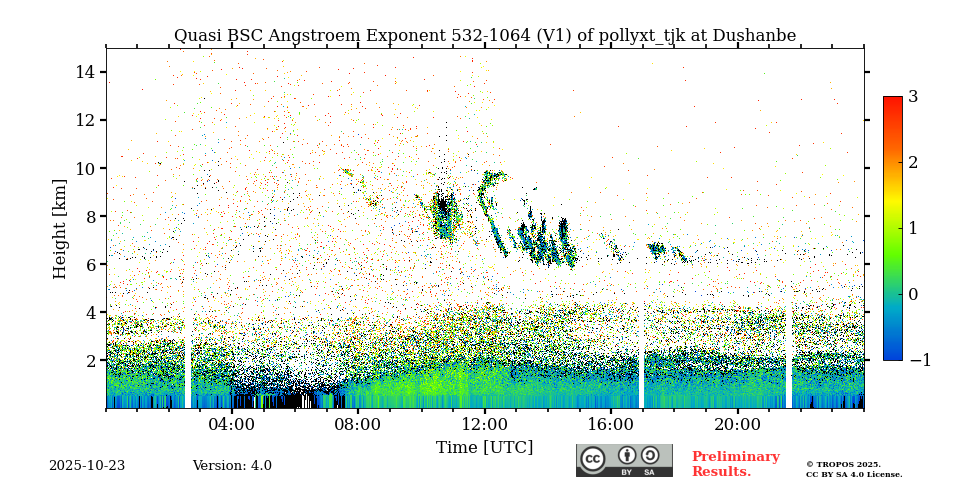 Quasi BSC Angstroem Exponent 532-1064 (V1) of pollyxt_tjk at Dushanbe

Height [km]
14
12
10
8
6
4
2

04:00
08:00
12:00
16:00
20:00
Time [UTC]

3
2
1
0
−1

2025-10-23
Version: 4.0

cc BY SA

Preliminary Results.

© TROPOS 2025. CC BY SA 4.0 License.